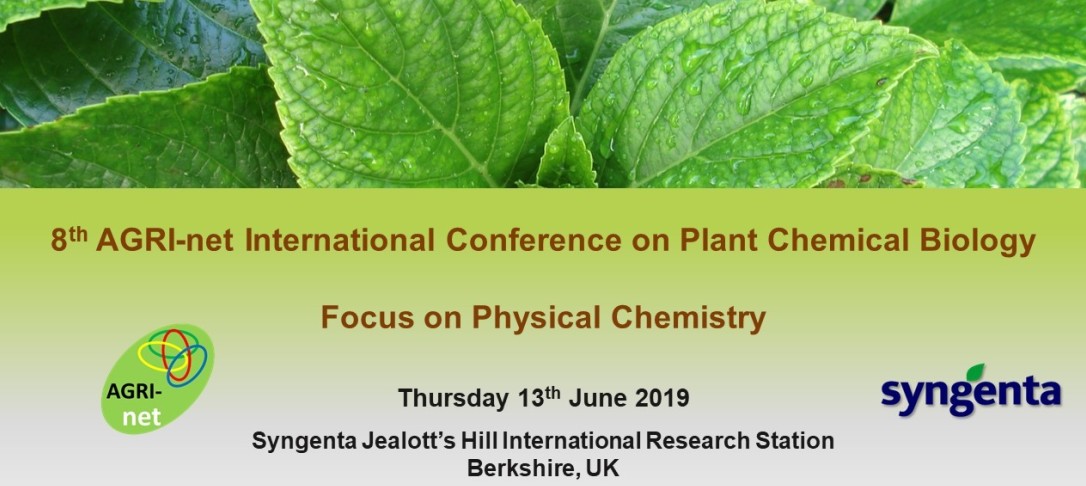 8th AGRI-net International Conference on Plant Chemical Biology

Focus on Physical Chemistry

AGRI-net

Thursday 13th June 2019

Syngenta Jealott's Hill International Research Station
Berkshire, UK

syngenta